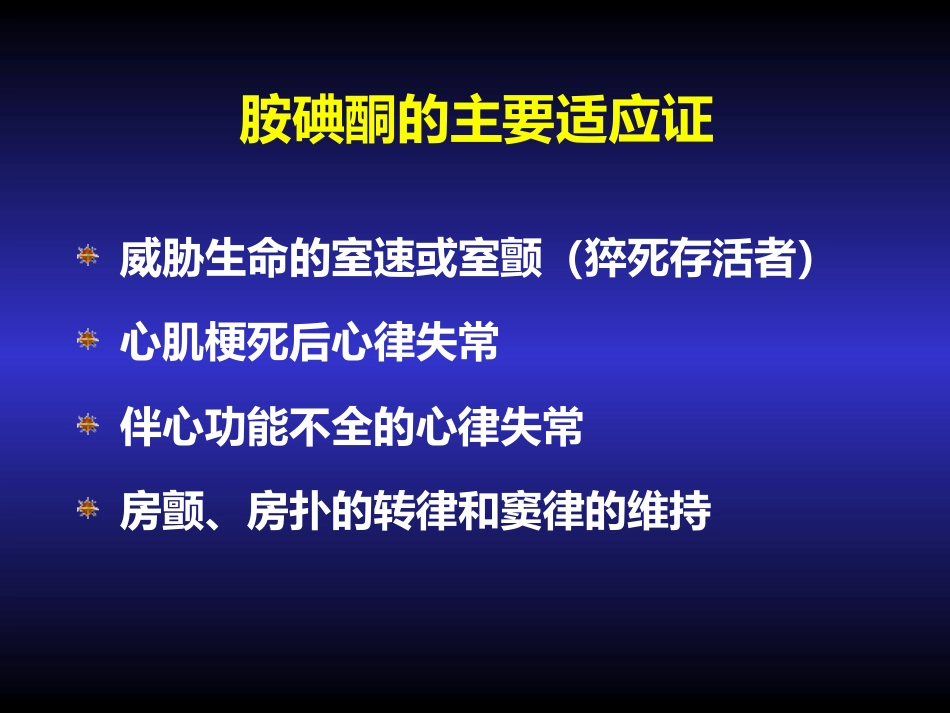 胺碘酮的主要适应证

威胁生命的室速或室颤（猝死存活者）

心肌梗死后心律失常

伴心功能不全的心律失常

房颤、房扑的转律和窦律的维持